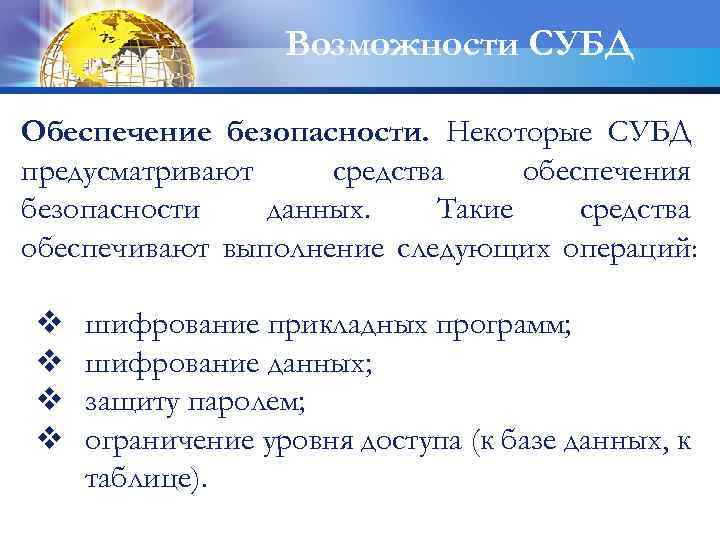 Возможности СУБД

Обеспечение безопасности. Некоторые СУБД предусматривают средства обеспечения безопасности данных. Такие средства обеспечивают выполнение следующих операций:

❖ шифрование прикладных программ;
❖ шифрование данных;
❖ защиту паролем;
❖ ограничение уровня доступа (к базе данных, к таблице).